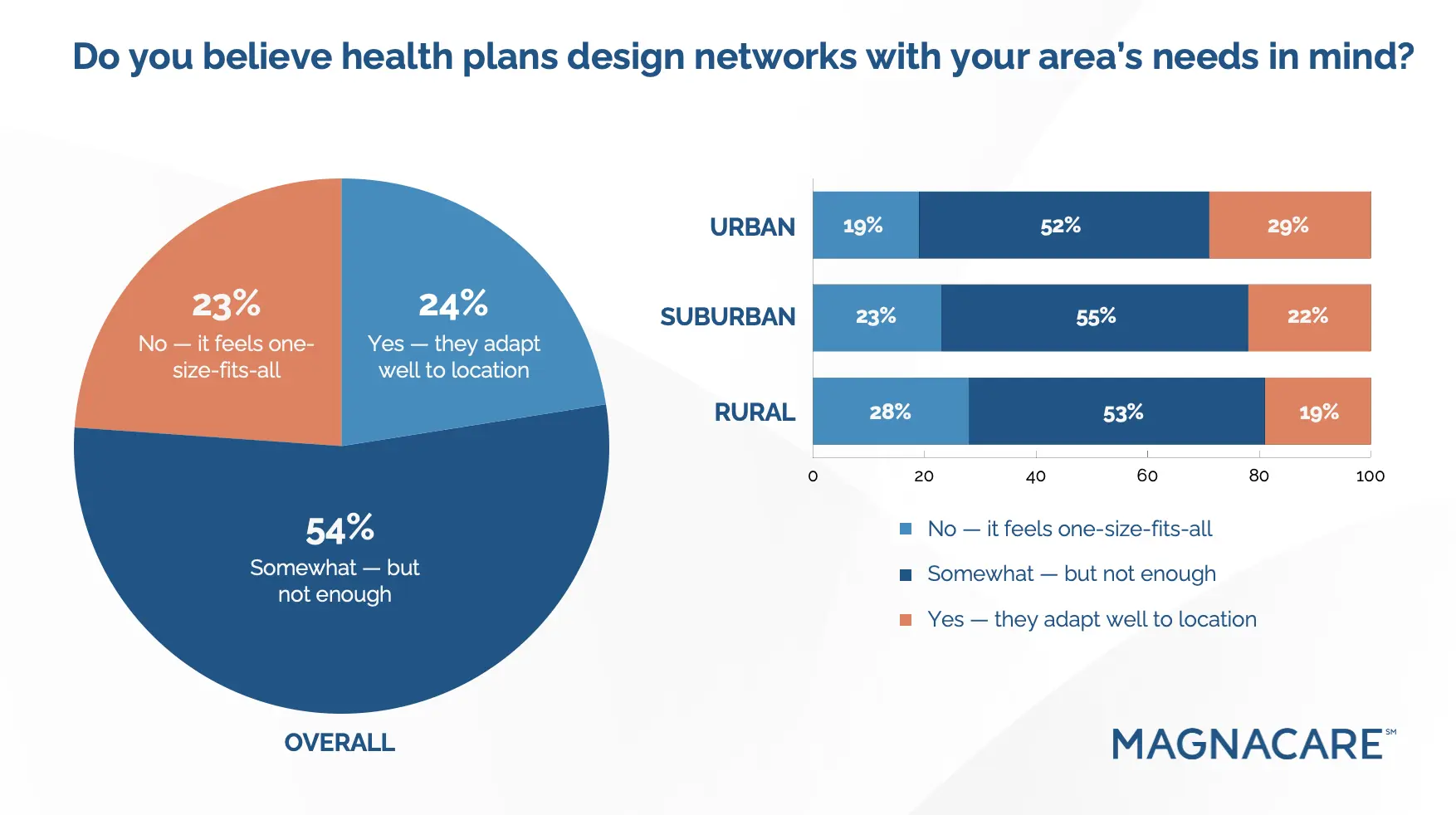 Do you believe health plans design networks with your area's needs in mind?

23%
No — it feels one-size-fits-all

24%
Yes — they adapt well to location

54%
Somewhat — but not enough

OVERALL

URBAN 19% 52% 29%
SUBURBAN 23% 55% 22%
RURAL 28% 53% 19%

0 20 40 60 80 100

No — it feels one-size-fits-all
Somewhat — but not enough
Yes — they adapt well to location

MAGNACARE℠